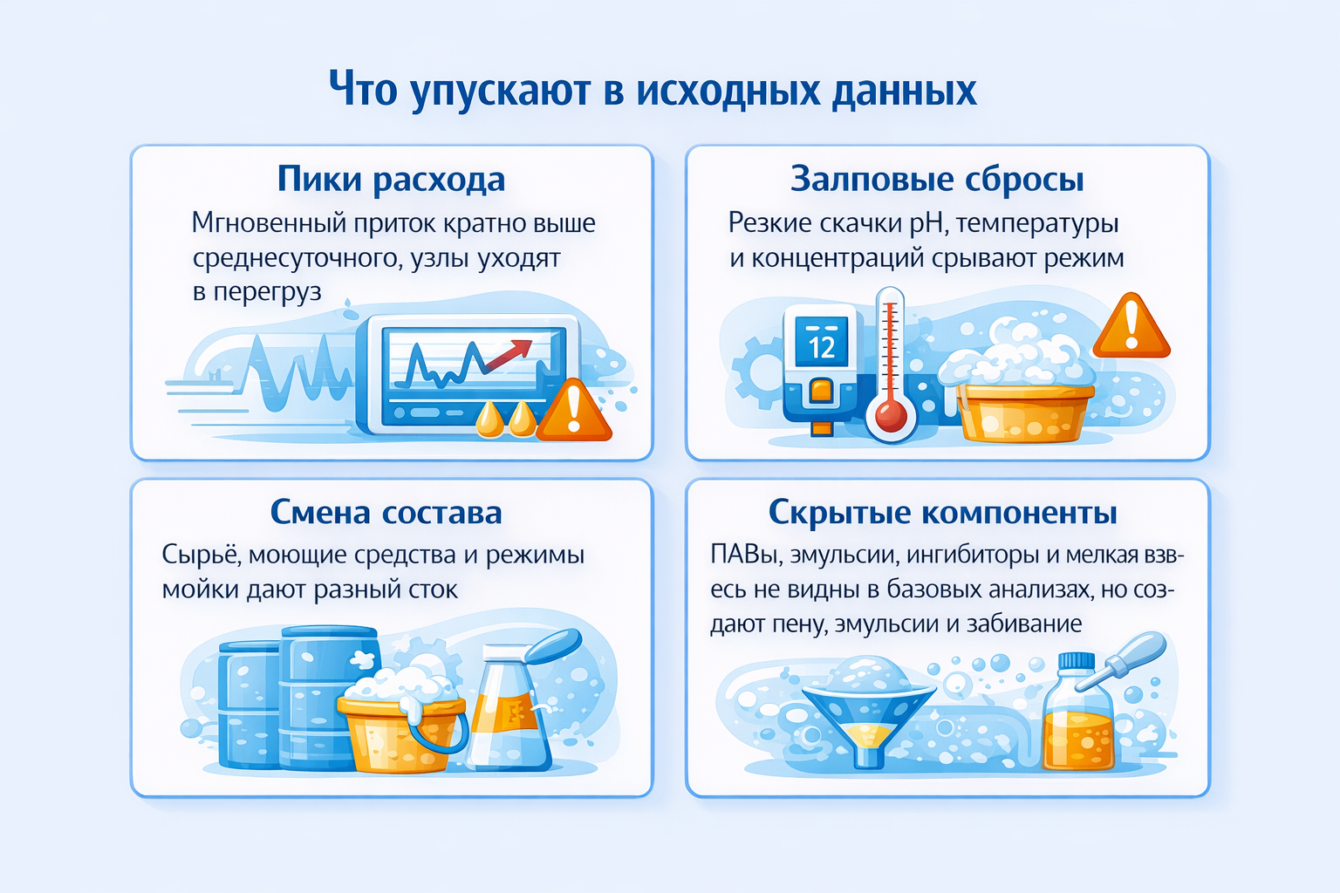 Что упускают в исходных данных

Пики расхода

Мгновенный приток кратно выше среднесуточного, узлы уходят в перегруз

Залповые сбросы

Резкие скачки pH, температуры и концентраций срывают режим

12

Смена состава

Сырьё, моющие средства и режимы мойки дают разный сток

Скрытые компоненты

ПАВы, эмульсии, ингибиторы и мелкая взвесь не видны в базовых анализах, но создают пену, эмульсии и забивание